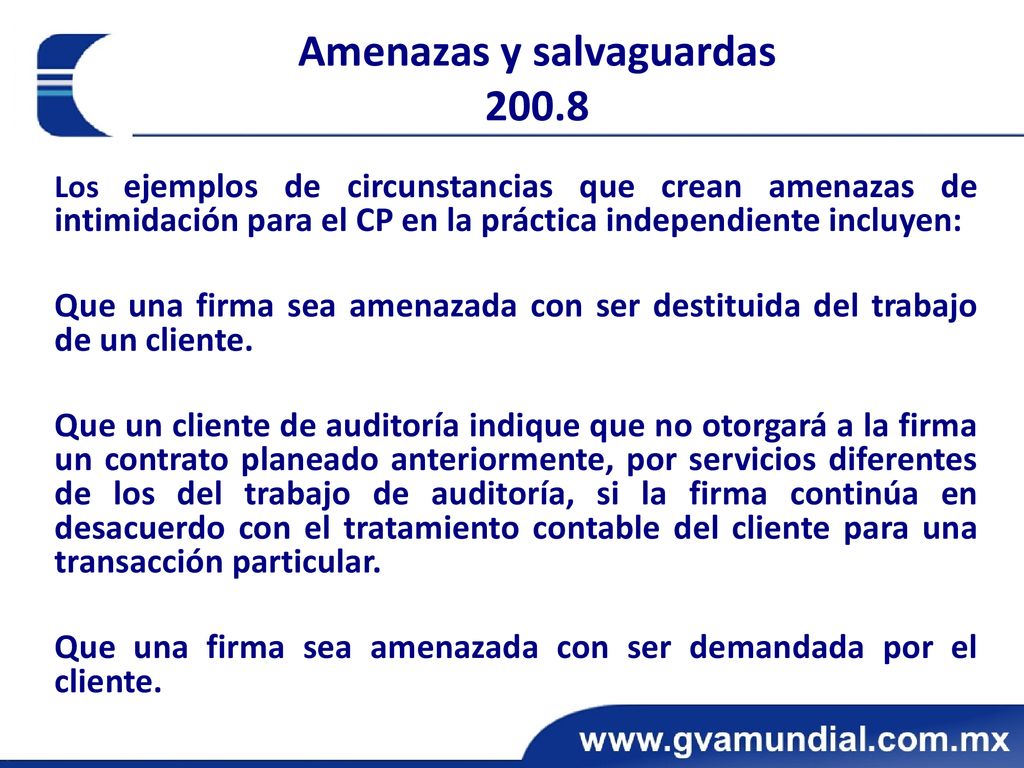 Amenazas y salvaguardas
200.8

Los ejemplos de circunstancias que crean amenazas de intimidación para el CP en la práctica independiente incluyen:

Que una firma sea amenazada con ser destituida del trabajo de un cliente.

Que un cliente de auditoría indique que no otorgará a la firma un contrato planeado anteriormente, por servicios diferentes de los del trabajo de auditoría, si la firma continúa en desacuerdo con el tratamiento contable del cliente para una transacción particular.

Que una firma sea amenazada con ser demandada por el cliente.

www.gvamundial.com.mx